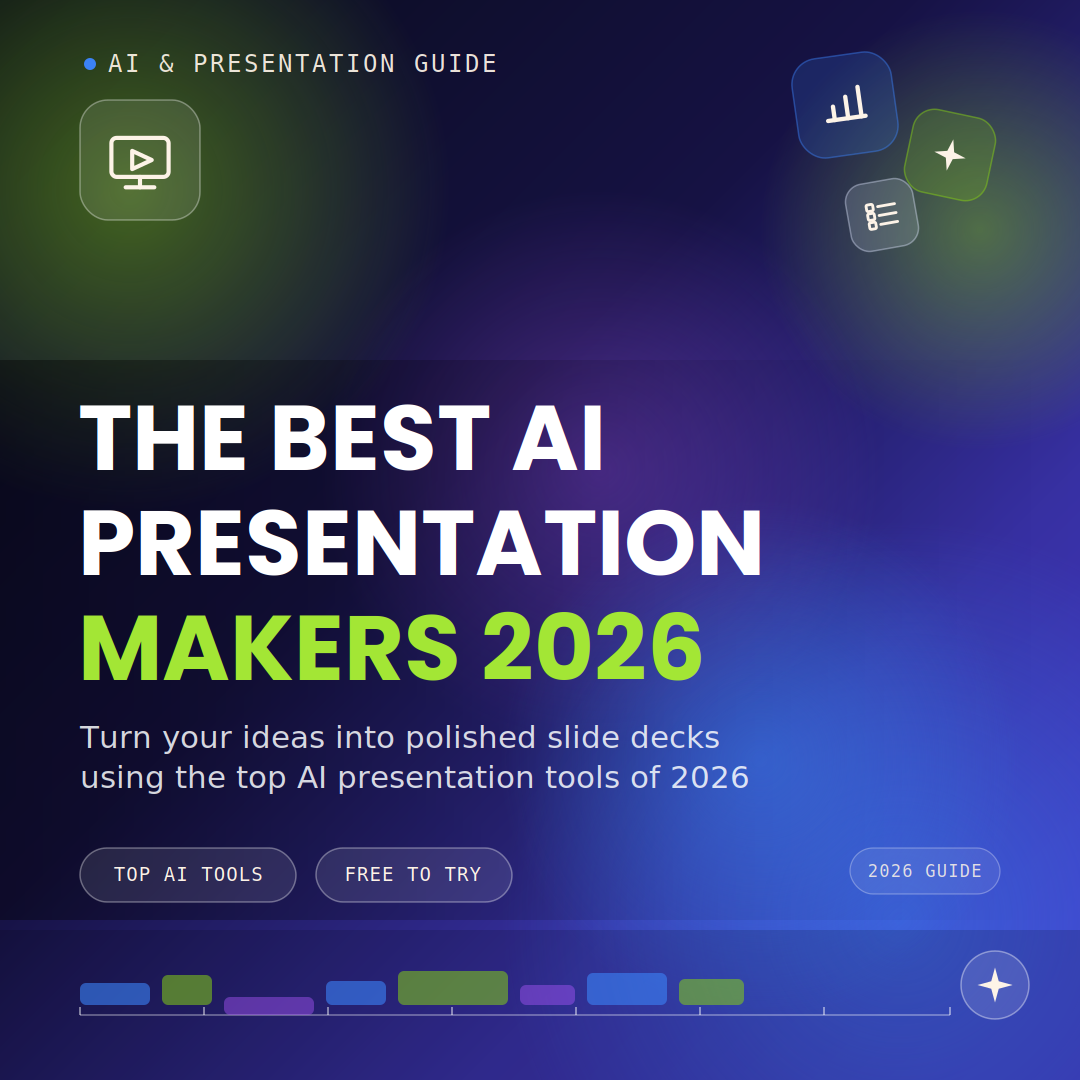 AI & PRESENTATION GUIDE

THE BEST AI PRESENTATION MAKERS 2026

Turn your ideas into polished slide decks using the top AI presentation tools of 2026

TOP AI TOOLS

FREE TO TRY

2026 GUIDE